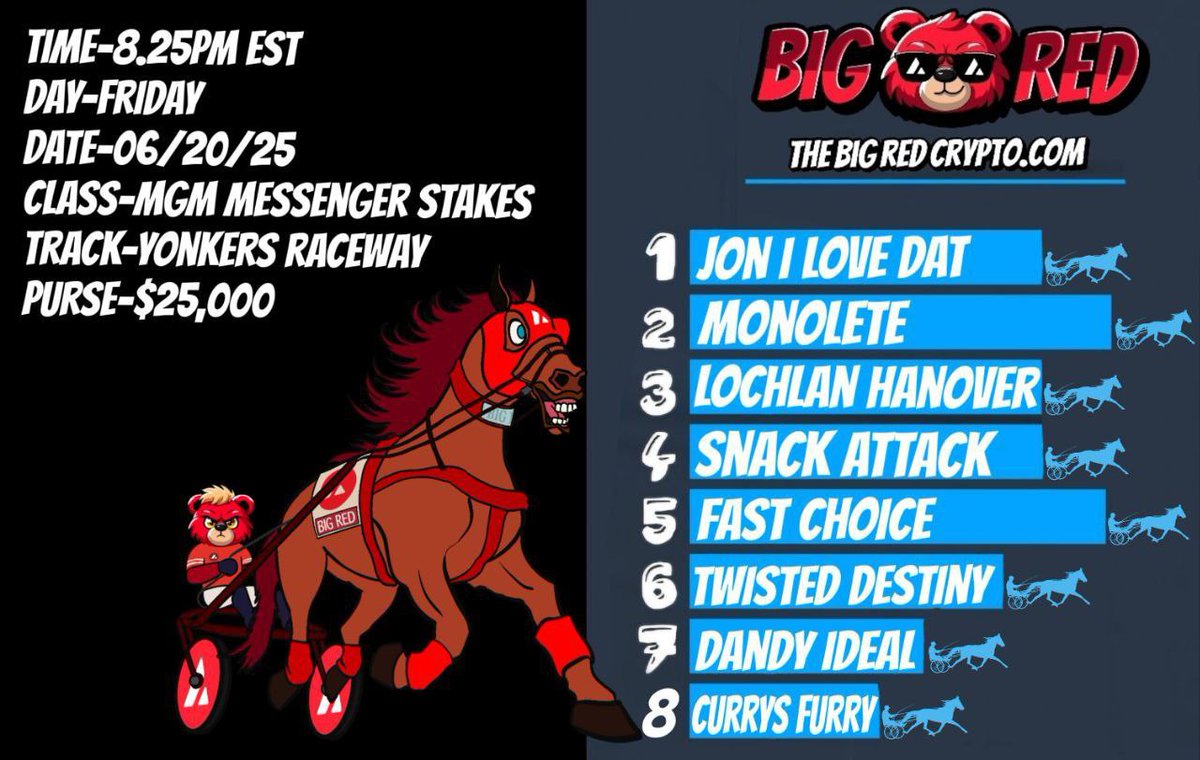 TIME-8.25PM EST
DAY-FRIDAY
DATE-06/20/25
CLASS-MGM MESSENGER STAKES
TRACK-YONKERS RACEWAY
PURSE-$25,000

BIG RED

BIG RED
THE BIG RED CRYPTO.COM

1 JON I LOVE DAT
2 MONOLETE
3 LOCHLAN HANOVER
4 SNACK ATTACK
5 FAST CHOICE
6 TWISTED DESTINY
7 DANDY IDEAL
8 CURRYS FURRY